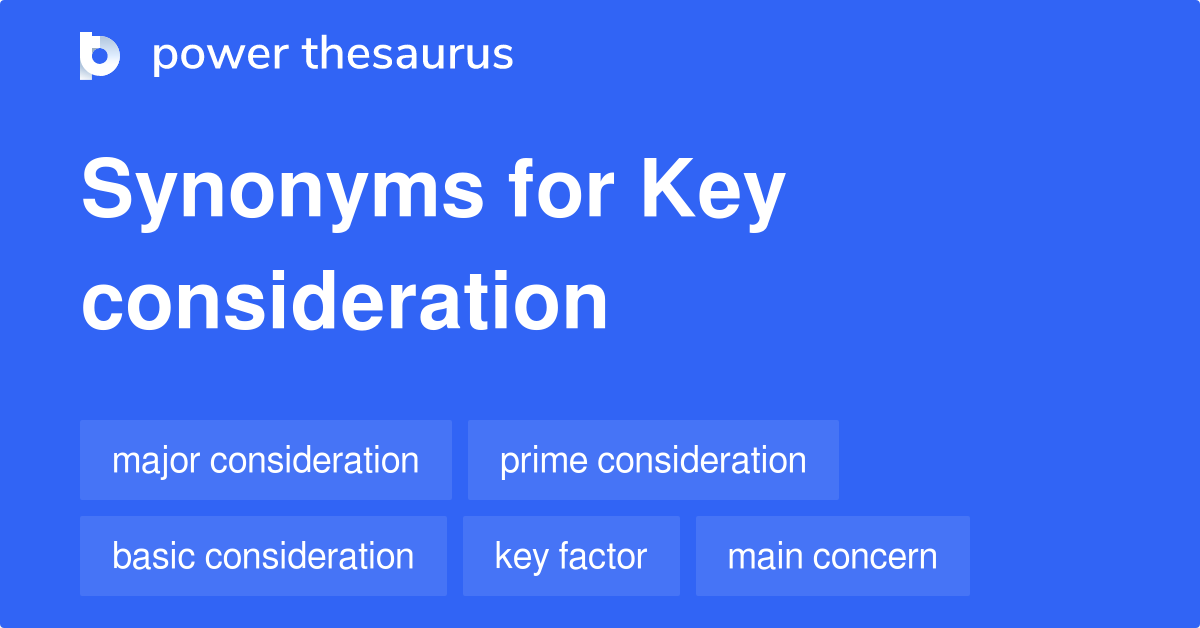 power thesaurus

Synonyms for Key consideration

major consideration
prime consideration
basic consideration
key factor
main concern